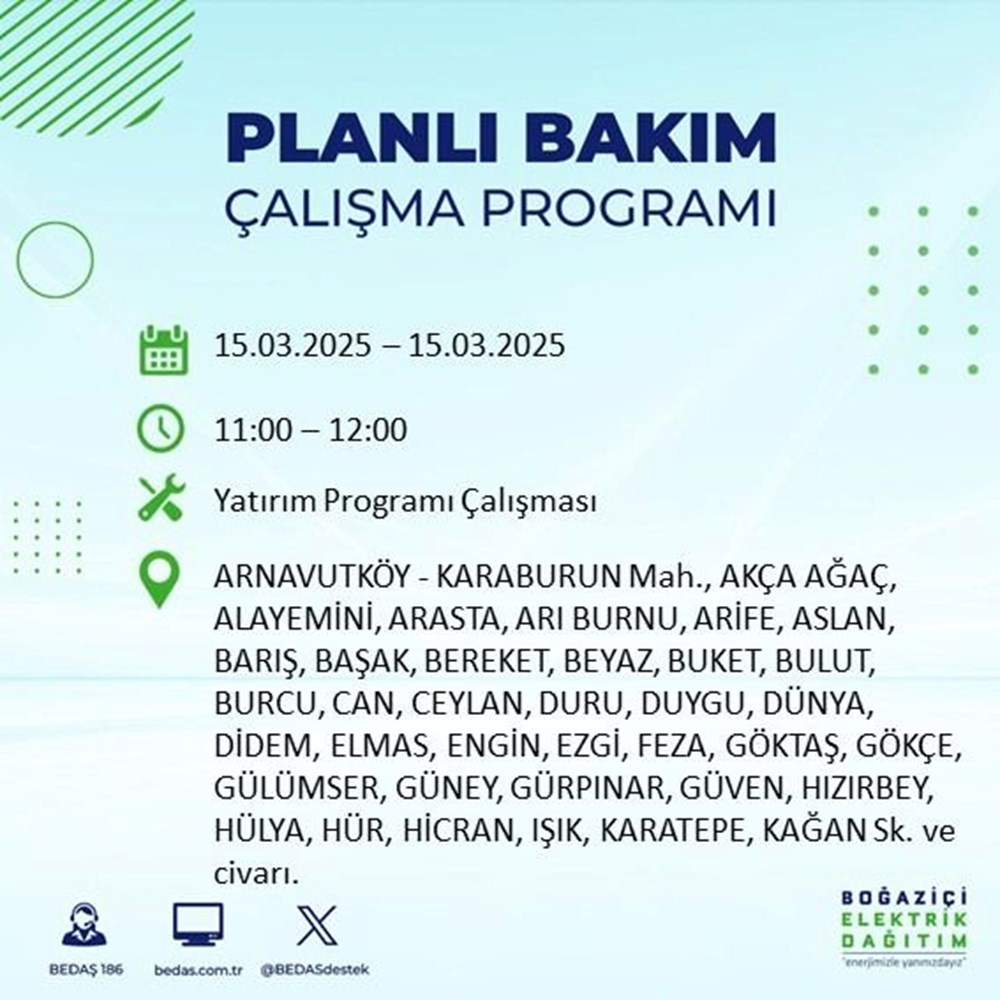 PLANLI BAKIM
ÇALIŞMA PROGRAMI

15.03.2025 – 15.03.2025

11:00 – 12:00

Yatırım Programı Çalışması

ARNAVUTKÖY - KARABURUN Mah., AKÇA AĞAÇ, ALAYEMİNİ, ARASTA, ARI BURNU, ARİFE, ASLAN, BARIŞ, BAŞAK, BEREKET, BEYAZ, BUKET, BULUT, BURCU, CAN, CEYLAN, DURU, DUYGU, DÜNYA, DİDEM, ELMAS, ENGİN, EZGİ, FEZA, GÖKTAŞ, GÖKÇE, GÜLÜMSER, GÜNEY, GÜRPINAR, GÜVEN, HIZIRBEY, HÜLYA, HÜR, HİCRAN, IŞIK, KARATEPE, KAĞAN Sk. ve civarı.

BEDAŞ 186
bedas.com.tr
@BEDASdestek

BOĞAZİÇİ
ELEKTRİK
DAĞITIM
"enerjimizle yanınızdayız"